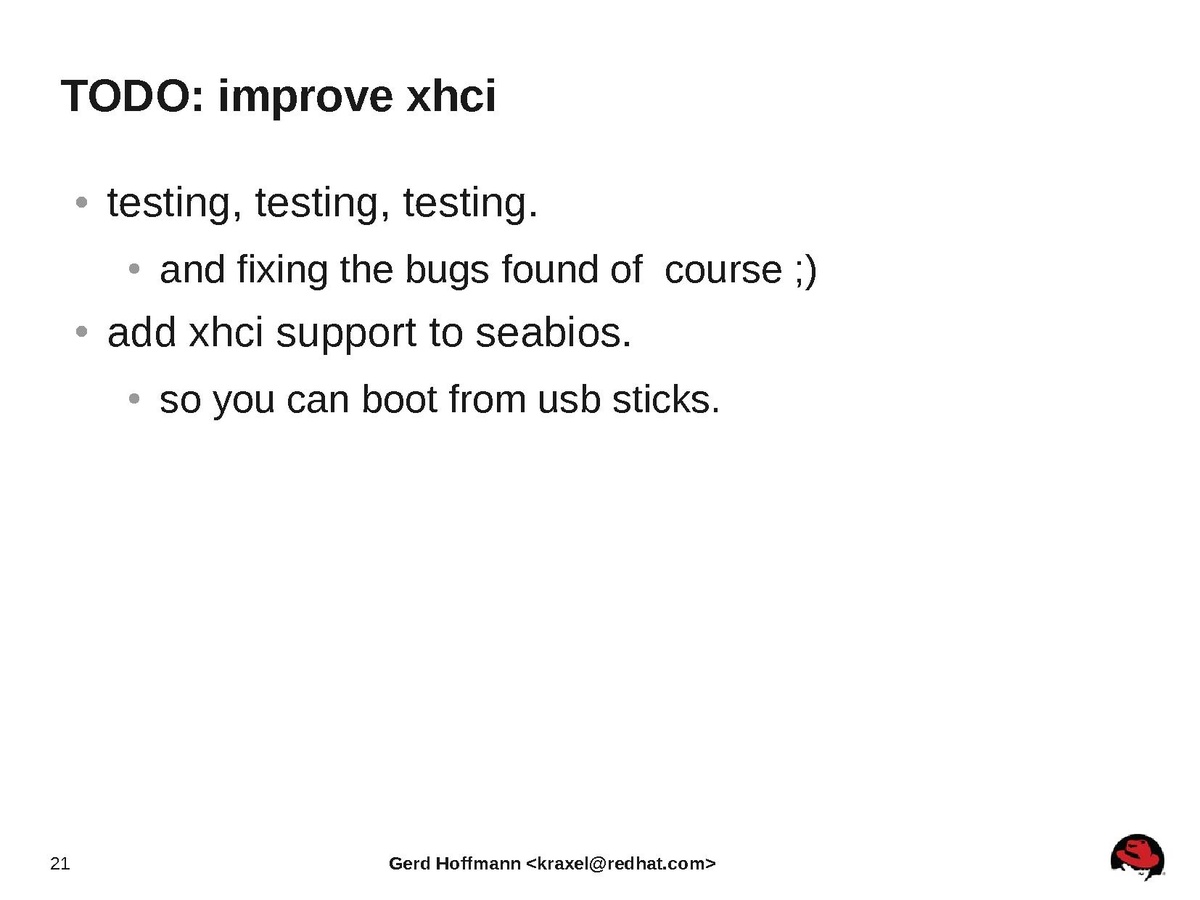 TODO: improve xhci

• testing, testing, testing.
  • and fixing the bugs found of course ;)
• add xhci support to seabios.
  • so you can boot from usb sticks.

21

Gerd Hoffmann <kraxel@redhat.com>